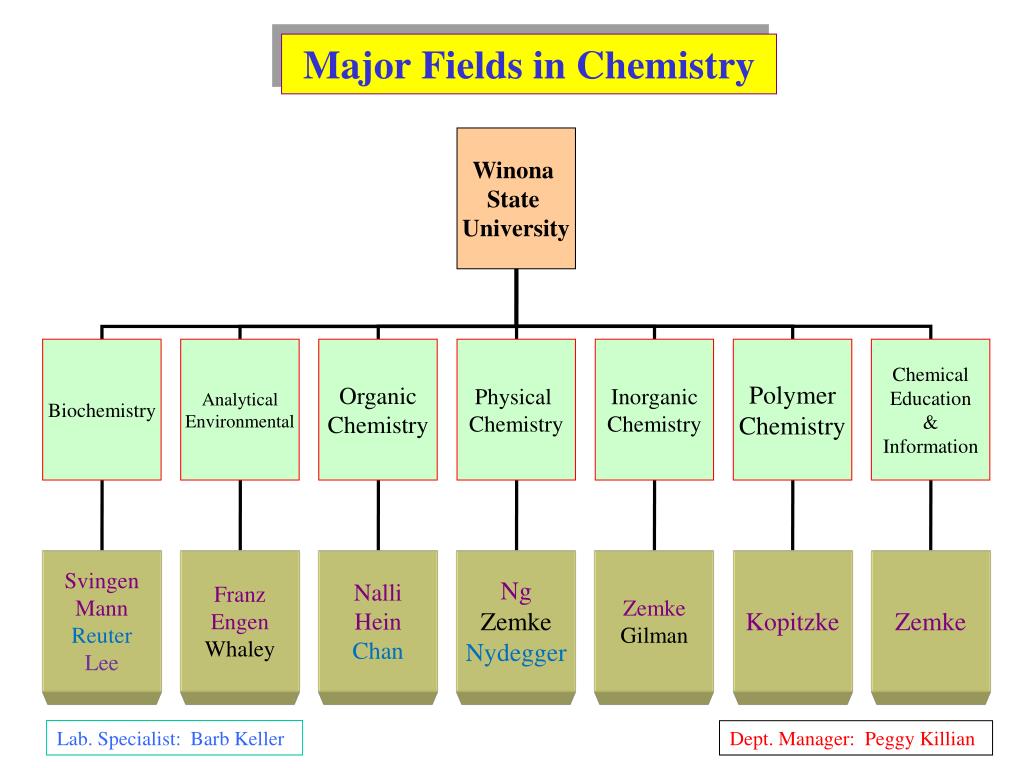 Major Fields in Chemistry

Winona State University

Biochemistry

Analytical Environmental

Organic Chemistry

Physical Chemistry

Inorganic Chemistry

Polymer Chemistry

Chemical Education & Information

Svingen Mann Reuter Lee

Franz Engen Whaley

Nalli Hein Chan

Ng Zemke Nydegger

Zemke Gilman

Kopitzke

Zemke

Lab. Specialist: Barb Keller

Dept. Manager: Peggy Killian